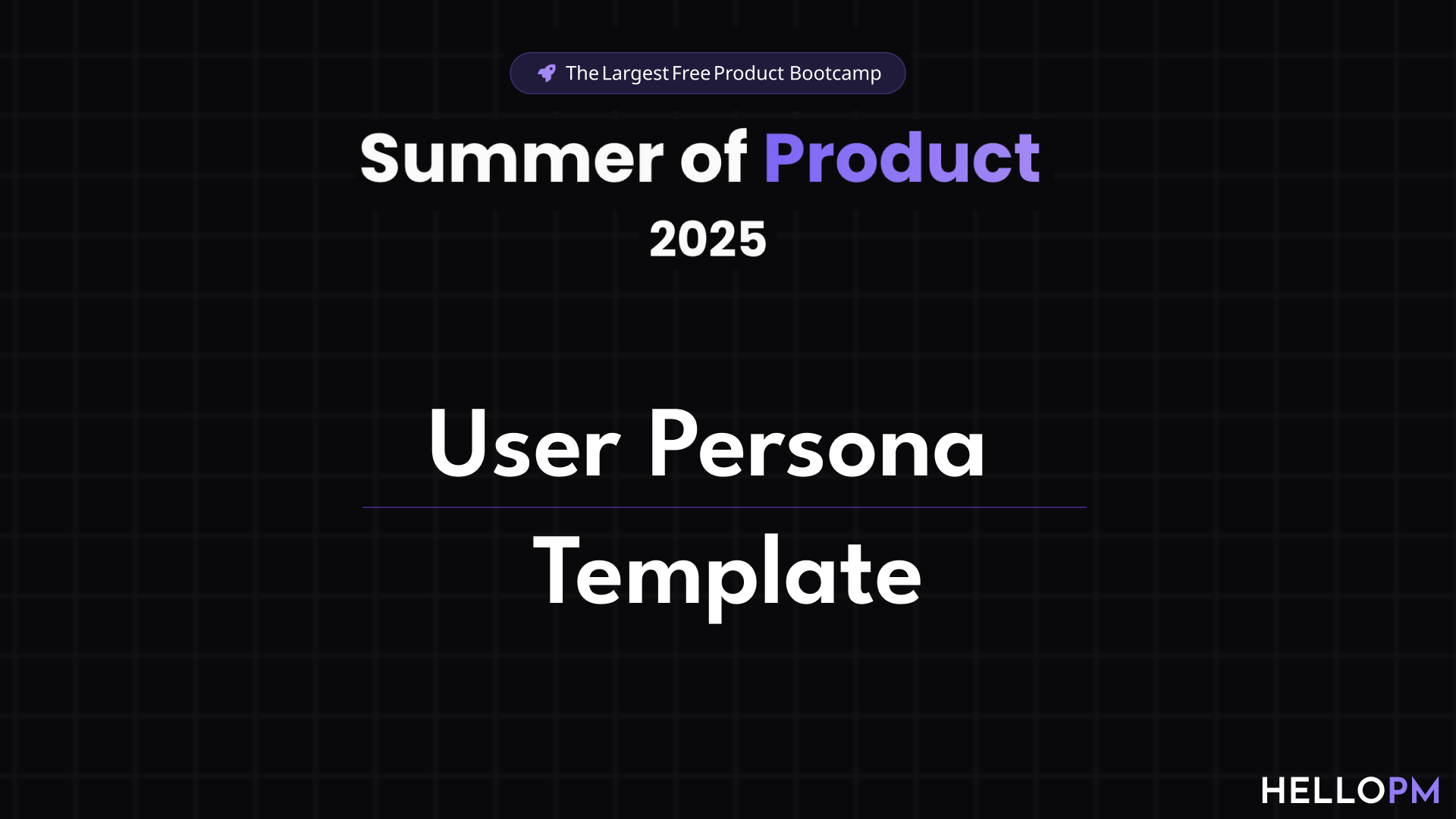 The Largest Free Product Bootcamp

Summer of Product

2025

User Persona

Template

HELLOPM